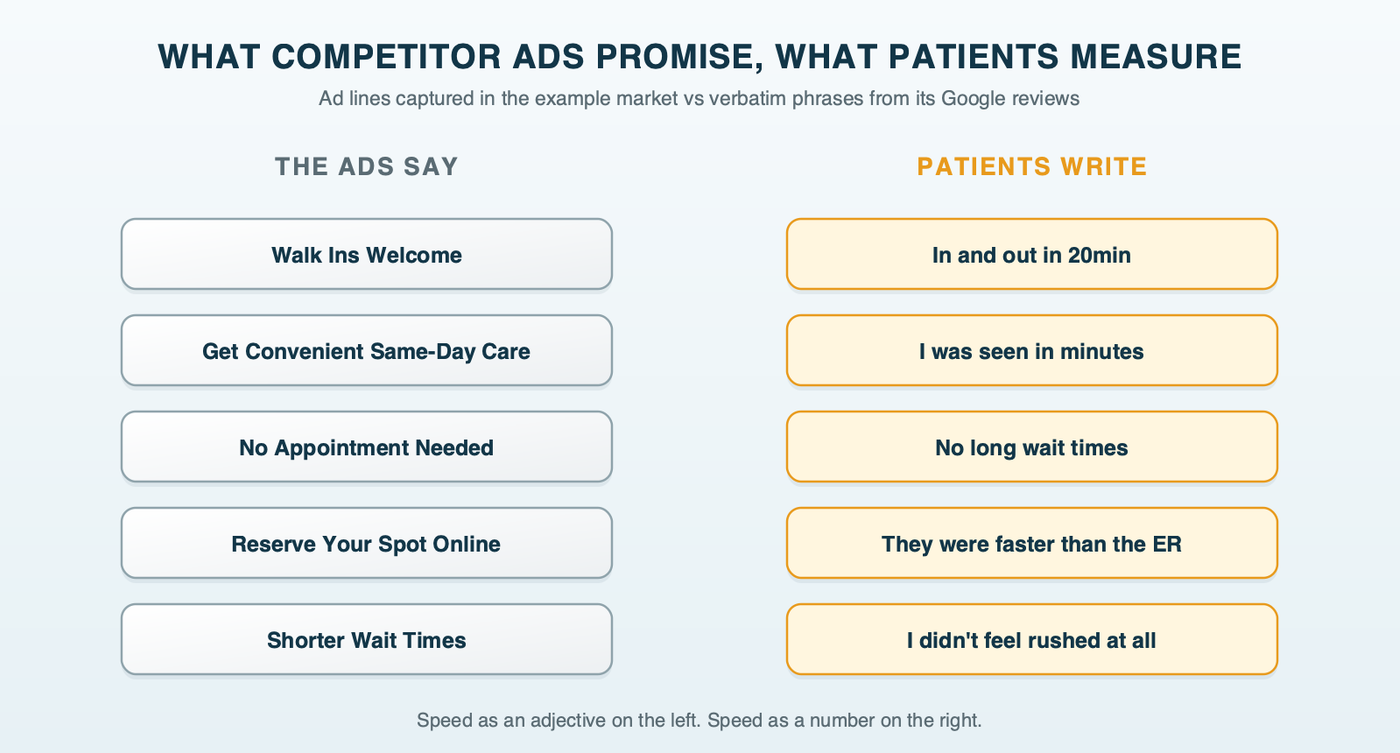 WHAT COMPETITOR ADS PROMISE, WHAT PATIENTS MEASURE

Ad lines captured in the example market vs verbatim phrases from its Google reviews

THE ADS SAY

Walk Ins Welcome

Get Convenient Same-Day Care

No Appointment Needed

Reserve Your Spot Online

Shorter Wait Times

PATIENTS WRITE

In and out in 20min

I was seen in minutes

No long wait times

They were faster than the ER

I didn't feel rushed at all

Speed as an adjective on the left. Speed as a number on the right.